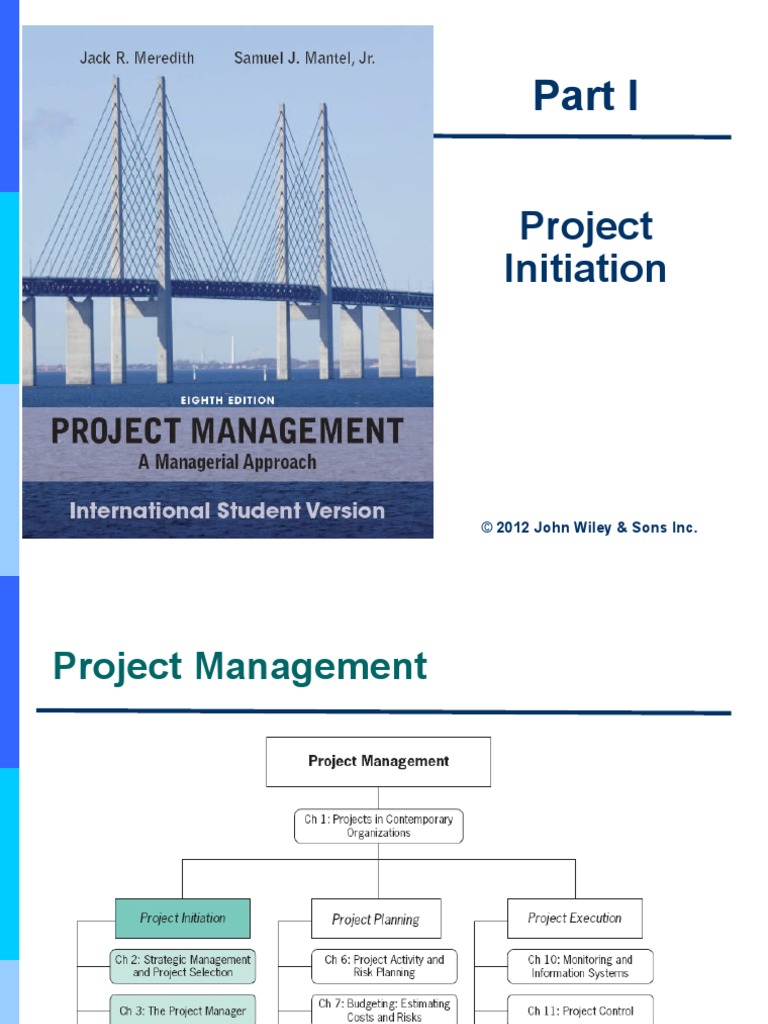 Jack R. Meredith Samuel J. Mantel, Jr.

EIGHTH EDITION

PROJECT MANAGEMENT

A Managerial Approach

International Student Version

Part I

Project Initiation

© 2012 John Wiley & Sons Inc.

Project Management

Project Management

Ch 1: Projects in Contemporary Organizations

Project Initiation

Ch 2: Strategic Management and Project Selection

Ch 3: The Project Manager

Project Planning

Ch 6: Project Activity and Risk Planning

Ch 7: Budgeting: Estimating Costs and Risks

Project Execution

Ch 10: Monitoring and Information Systems

Ch 11: Project Control